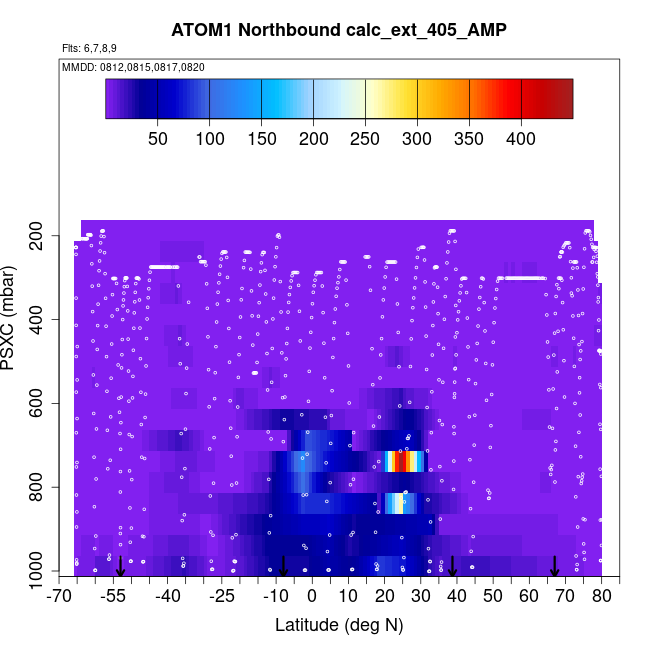 ATOM1 Northbound calc_ext_405_AMP

Flts: 6,7,8,9

MMDD: 0812,0815,0817,0820

50 100 150 200 250 300 350 400

PSXC (mbar)

200
400
600
800
1000

-70 -55 -40 -25 -10 0 10 20 30 40 50 60 70 80

Latitude (deg N)